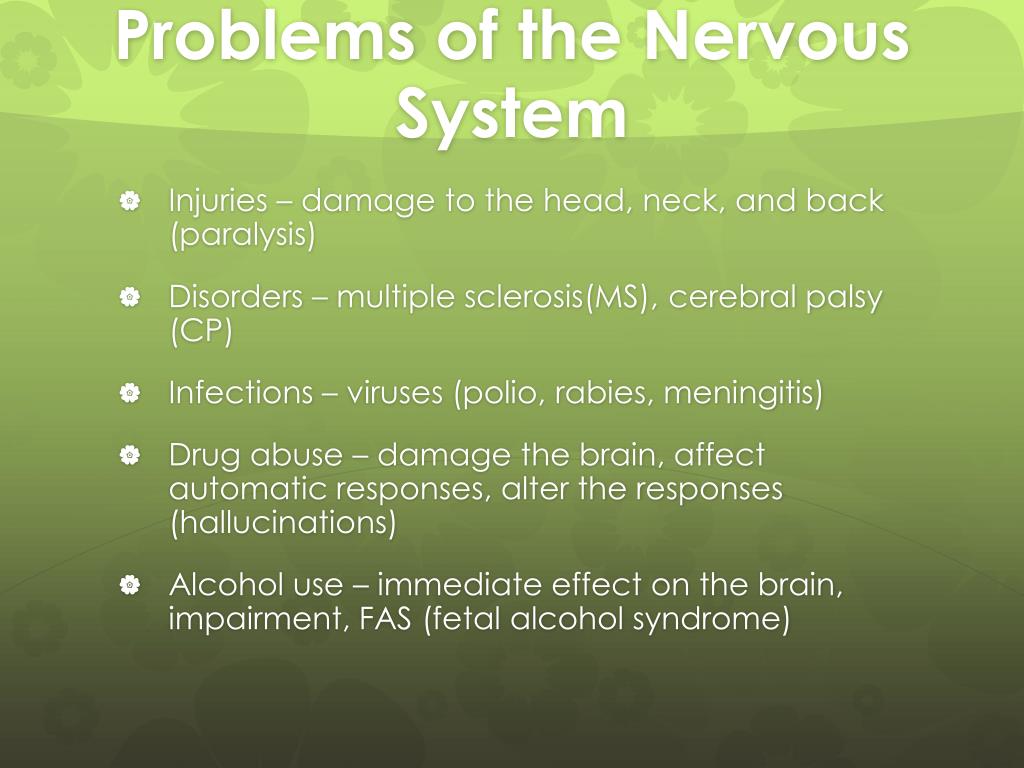 Problems of the Nervous System

Injuries – damage to the head, neck, and back (paralysis)

Disorders – multiple sclerosis(MS), cerebral palsy (CP)

Infections – viruses (polio, rabies, meningitis)

Drug abuse – damage the brain, affect automatic responses, alter the responses (hallucinations)

Alcohol use – immediate effect on the brain, impairment, FAS (fetal alcohol syndrome)